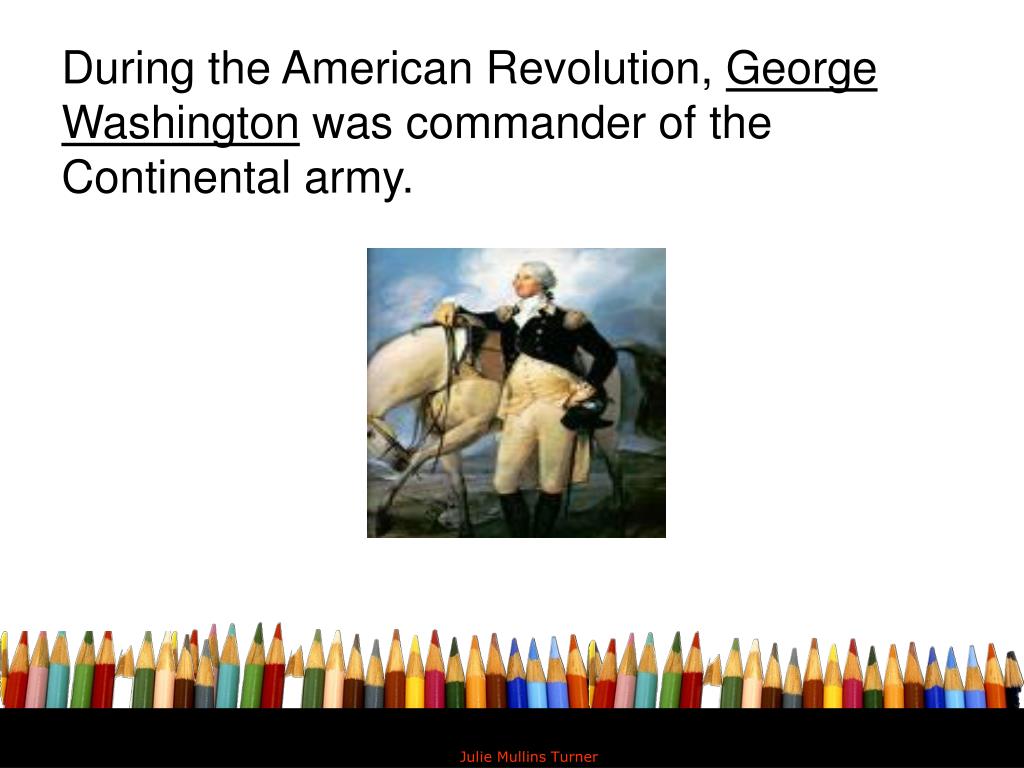 During the American Revolution, George Washington was commander of the Continental army.

Julie Mullins Turner